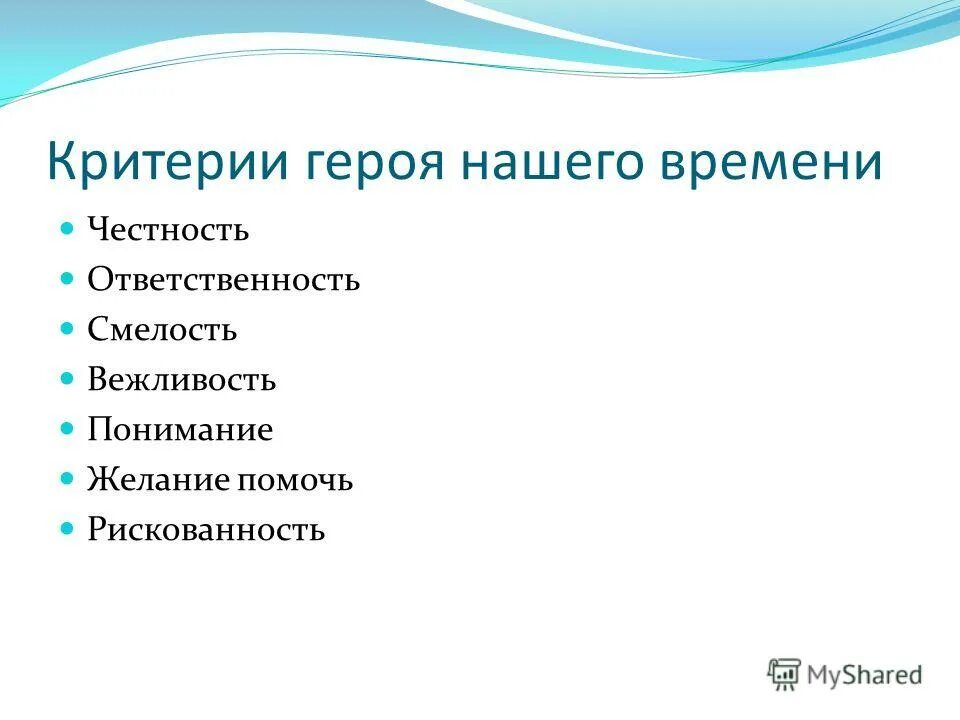 Критерии героя нашего времени

- Честность
- Ответственность
- Смелость
- Вежливость
- Понимание
- Желание помочь
- Рискованность

MyShared